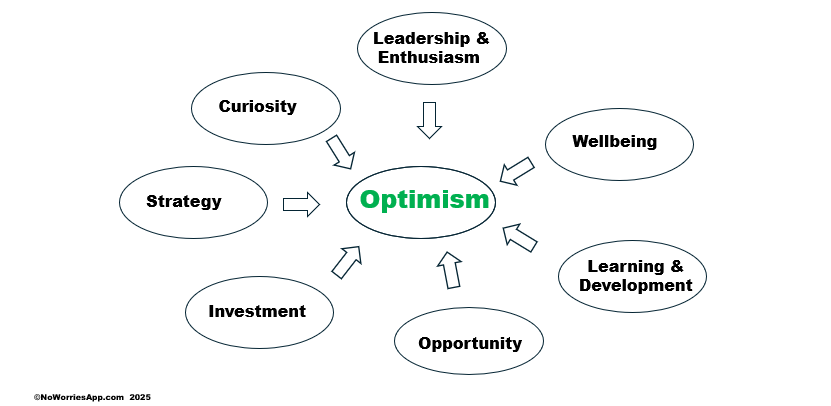 Leadership & Enthusiasm

Curiosity

Wellbeing

Strategy

Optimism

Learning & Development

Investment

Opportunity

©NoWorriesApp.com 2025